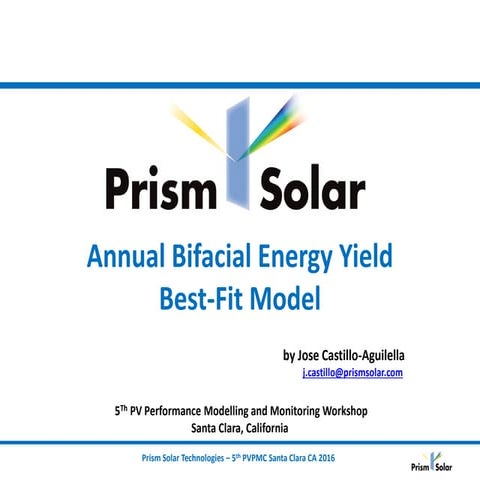 Prism Solar

Annual Bifacial Energy Yield
Best-Fit Model

by Jose Castillo-Aguilella
j.castillo@prismsolar.com

5$^{Th}$ PV Performance Modelling and Monitoring Workshop
Santa Clara, California

Prism Solar Technologies – 5$^{th}$ PVPMC Santa Clara CA 2016

Prism Solar